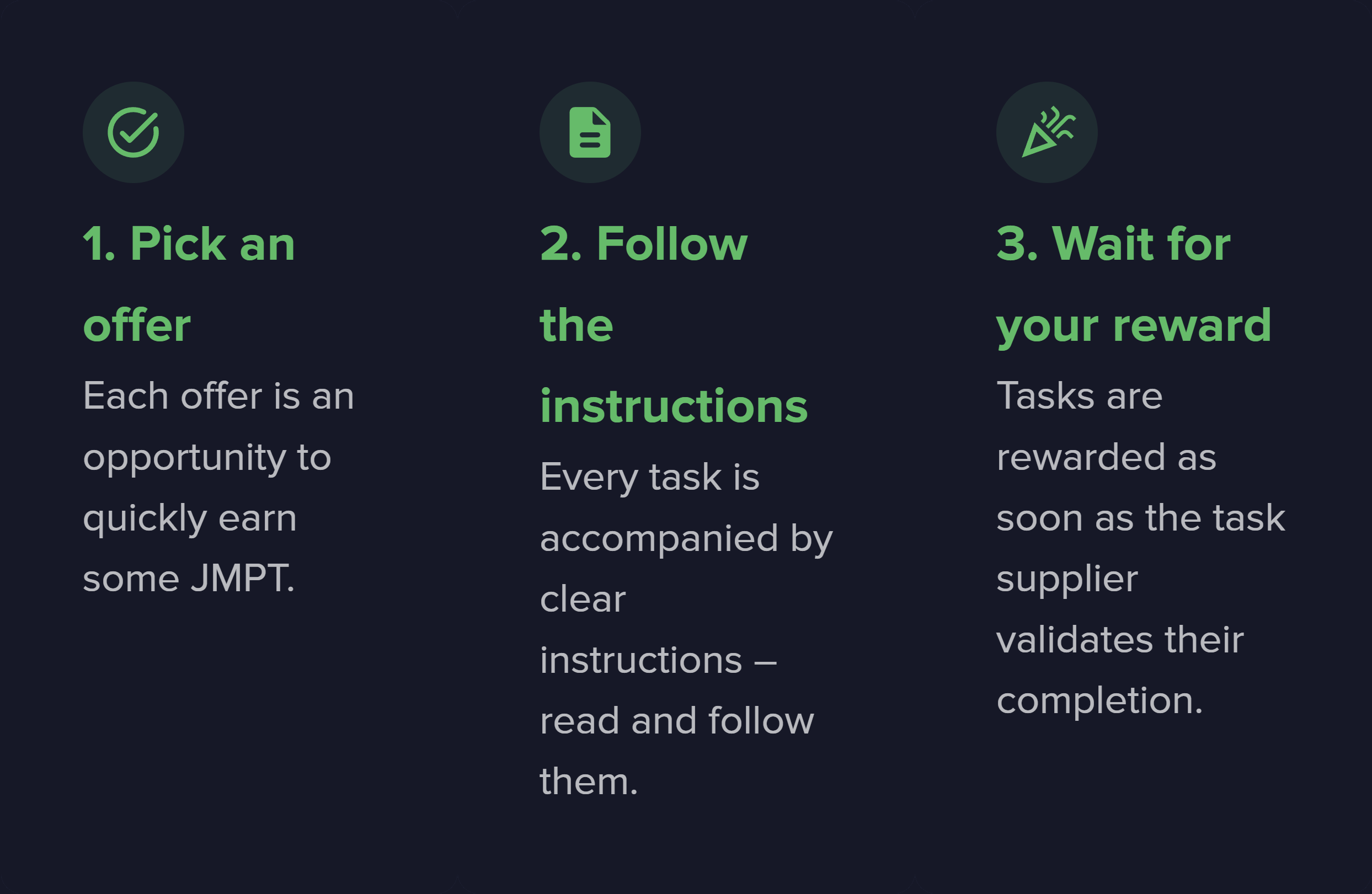 1. Pick an offer

Each offer is an opportunity to quickly earn some JMPT.

2. Follow the instructions

Every task is accompanied by clear instructions – read and follow them.

3. Wait for your reward

Tasks are rewarded as soon as the task supplier validates their completion.